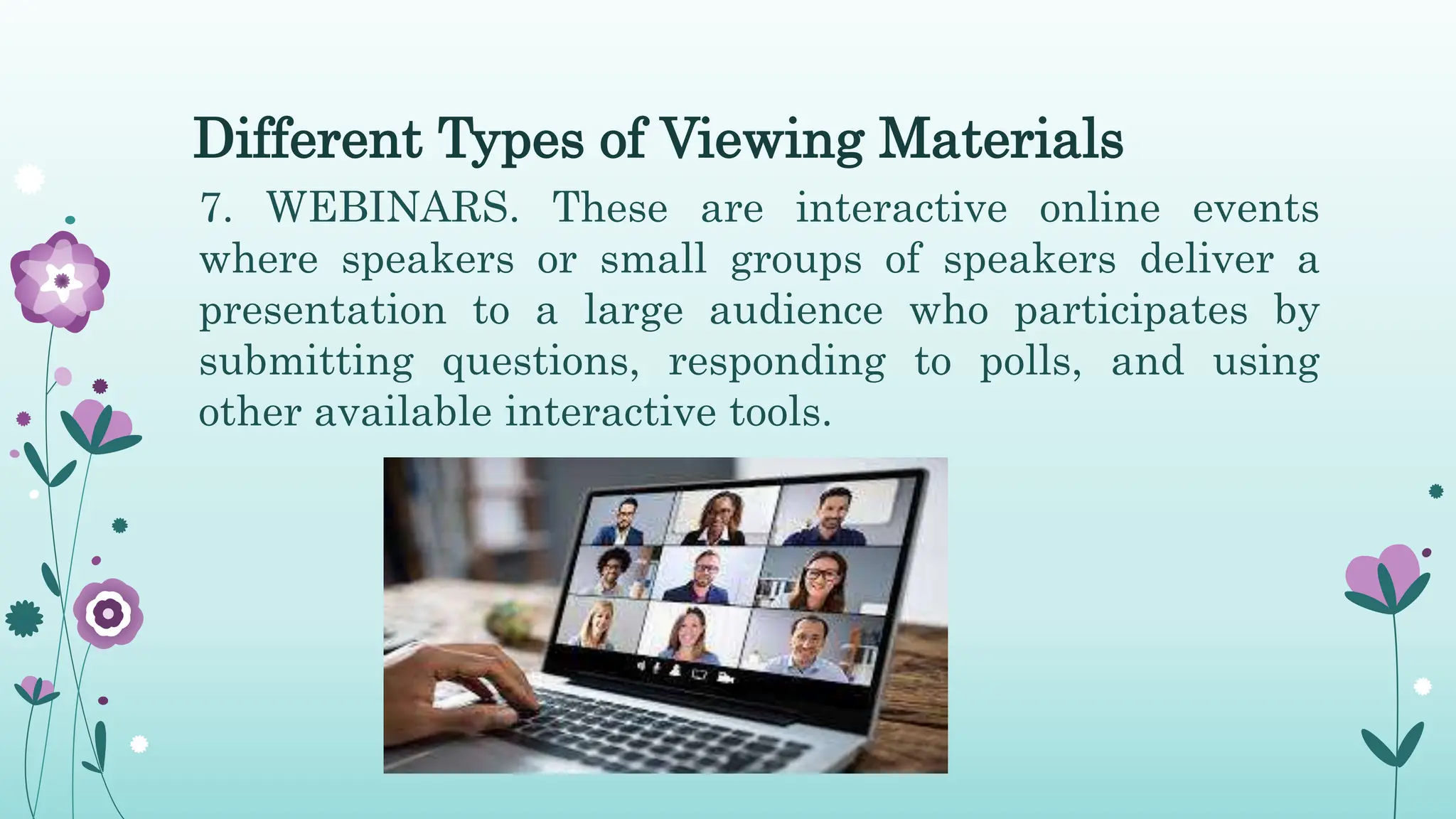 Different Types of Viewing Materials

7. WEBINARS. These are interactive online events where speakers or small groups of speakers deliver a presentation to a large audience who participates by submitting questions, responding to polls, and using other available interactive tools.